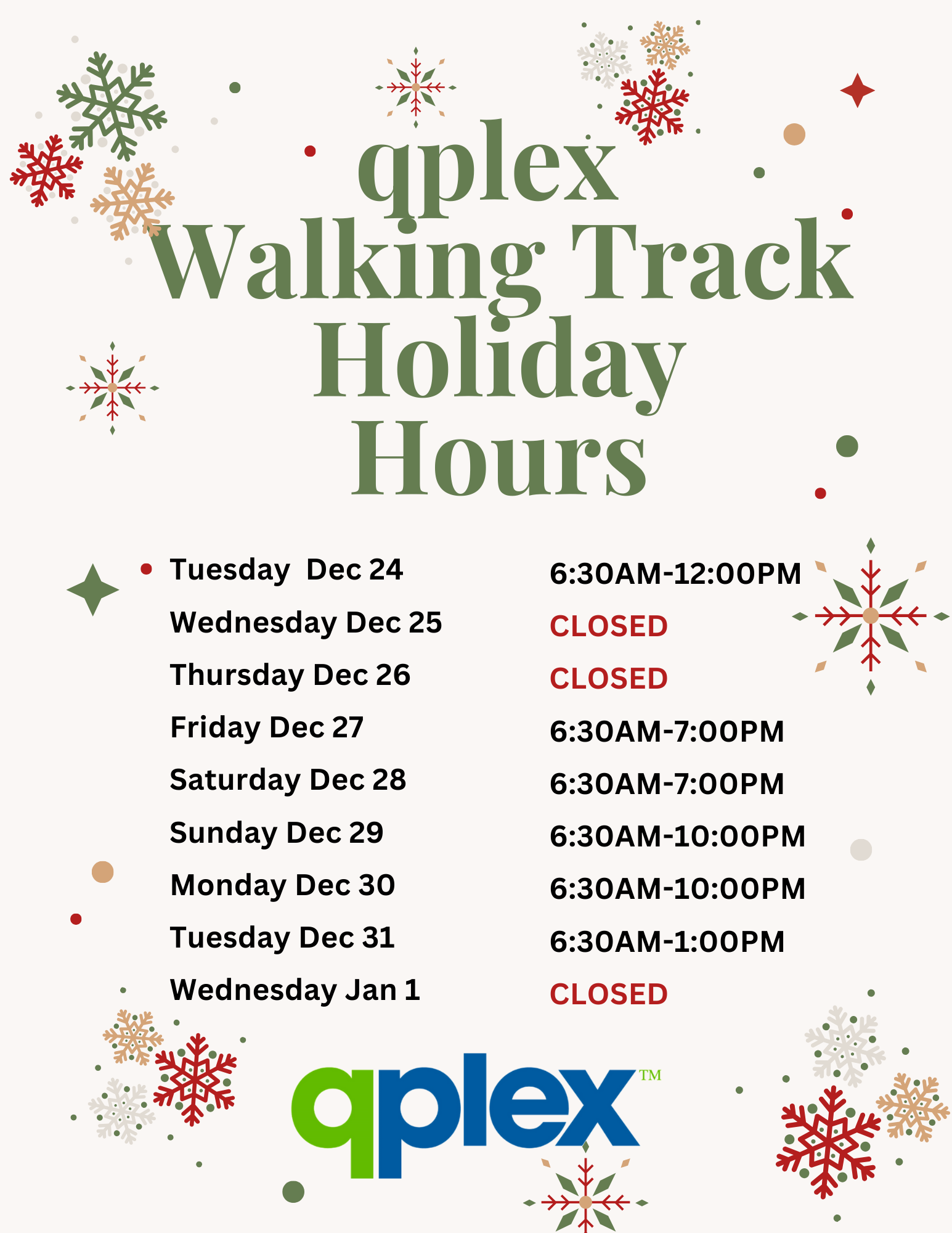 qplex
Walking Track
Holiday
Hours

| | |
|---|---|
| Tuesday Dec 24 | 6:30AM-12:00PM |
| Wednesday Dec 25 | CLOSED |
| Thursday Dec 26 | CLOSED |
| Friday Dec 27 | 6:30AM-7:00PM |
| Saturday Dec 28 | 6:30AM-7:00PM |
| Sunday Dec 29 | 6:30AM-10:00PM |
| Monday Dec 30 | 6:30AM-10:00PM |
| Tuesday Dec 31 | 6:30AM-1:00PM |
| Wednesday Jan 1 | CLOSED |

qplex™